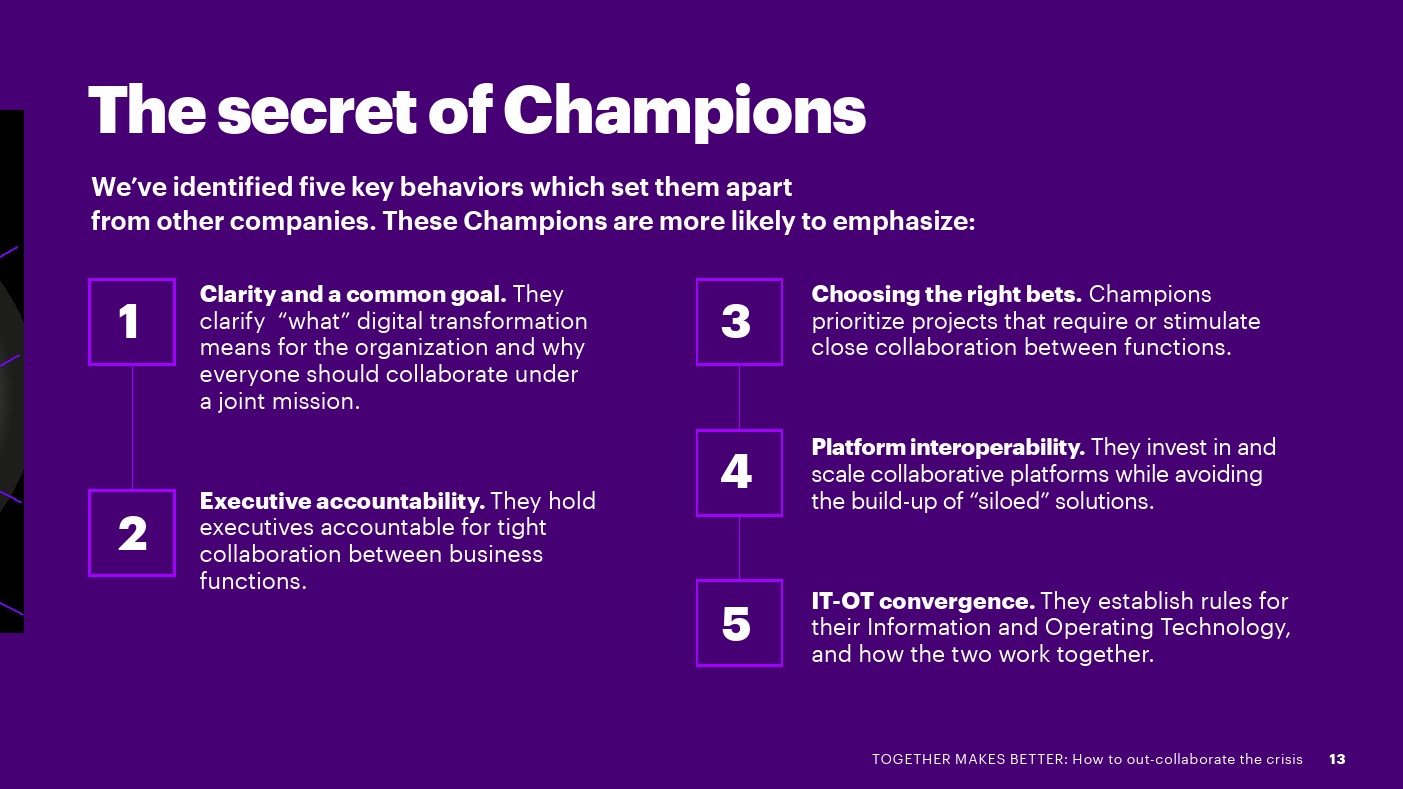 The secret of Champions

We've identified five key behaviors which set them apart from other companies. These Champions are more likely to emphasize:

1

Clarity and a common goal. They clarify "what" digital transformation means for the organization and why everyone should collaborate under a joint mission.

2

Executive accountability. They hold executives accountable for tight collaboration between business functions.

3

Choosing the right bets. Champions prioritize projects that require or stimulate close collaboration between functions.

4

Platform interoperability. They invest in and scale collaborative platforms while avoiding the build-up of "siloed" solutions.

5

IT-OT convergence. They establish rules for their Information and Operating Technology, and how the two work together.

TOGETHER MAKES BETTER: How to out-collaborate the crisis 13